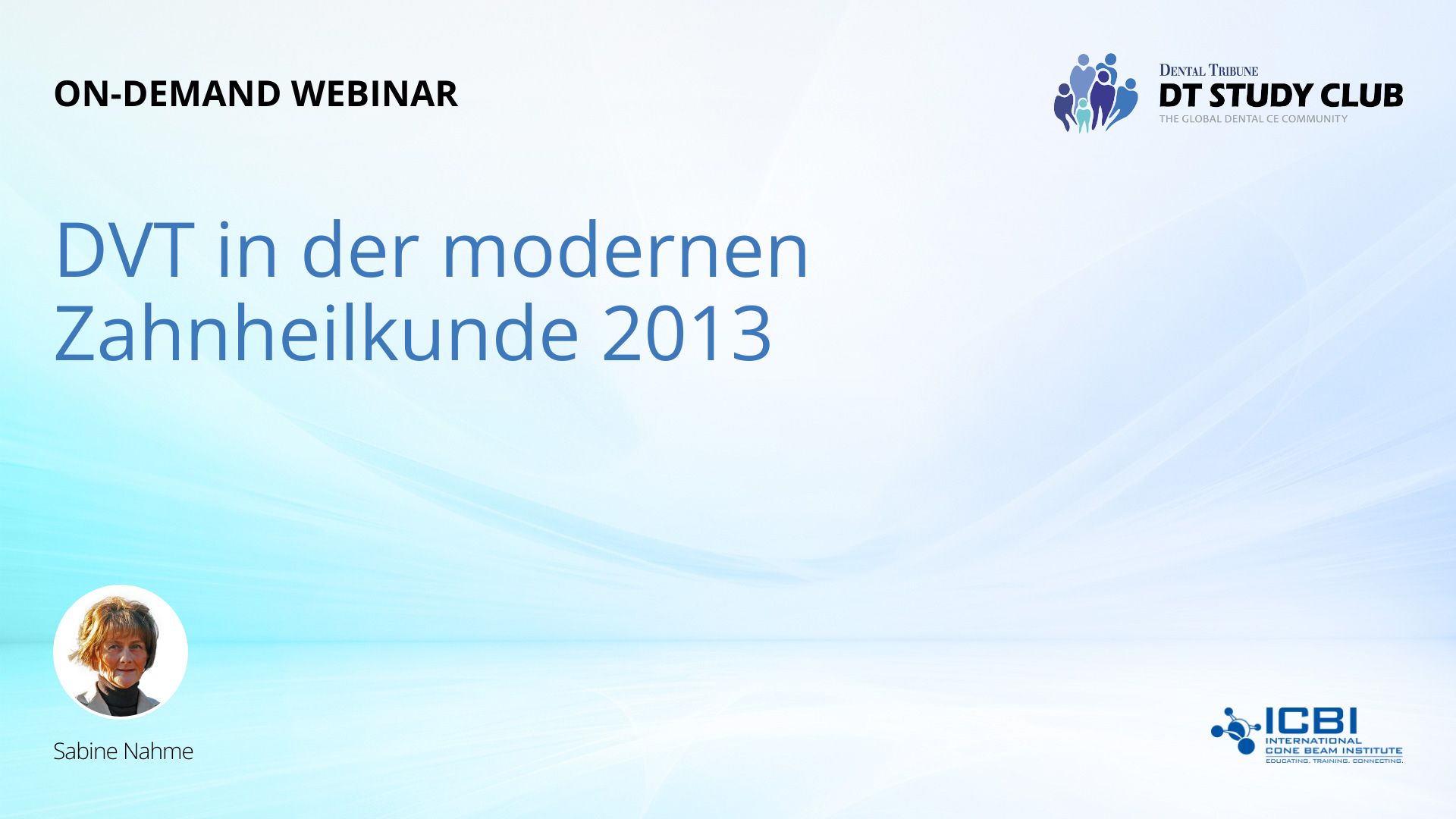 ON-DEMAND WEBINAR

DENTAL TRIBUNE
DT STUDY CLUB
THE GLOBAL DENTAL CE COMMUNITY

DVT in der modernen Zahnheilkunde 2013

Sabine Nahme

ICBI
INTERNATIONAL CONE BEAM INSTITUTE
EDUCATING. TRAINING. CONNECTING.